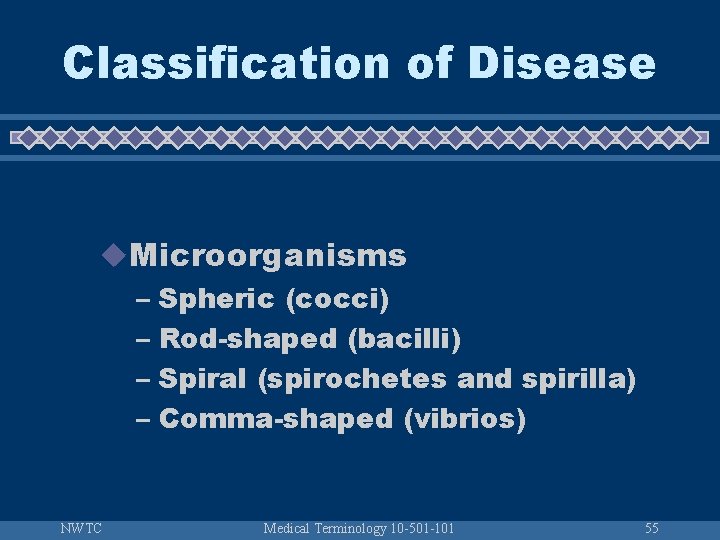 Classification of Disease

Microorganisms
– Spheric (cocci)
– Rod-shaped (bacilli)
– Spiral (spirochetes and spirilla)
– Comma-shaped (vibrios)

NWTC Medical Terminology 10-501-101 55